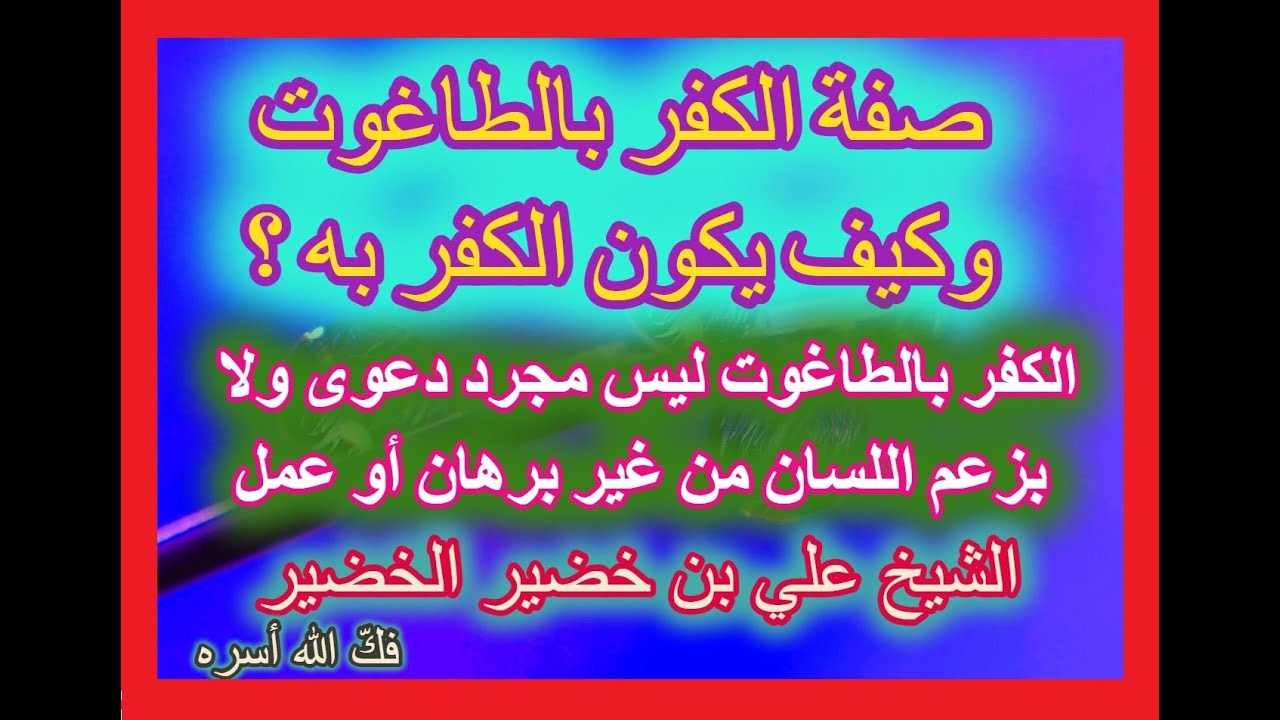 صفة الكفر بالطاغوت وكيف يكون الكفر به ؟

الكفر بالطاغوت ليس مجرد دعوى ولا بزعم اللسان من غير برهان أو عمل

الشيخ علي بن خضير الخضير

فكّ الله أسره